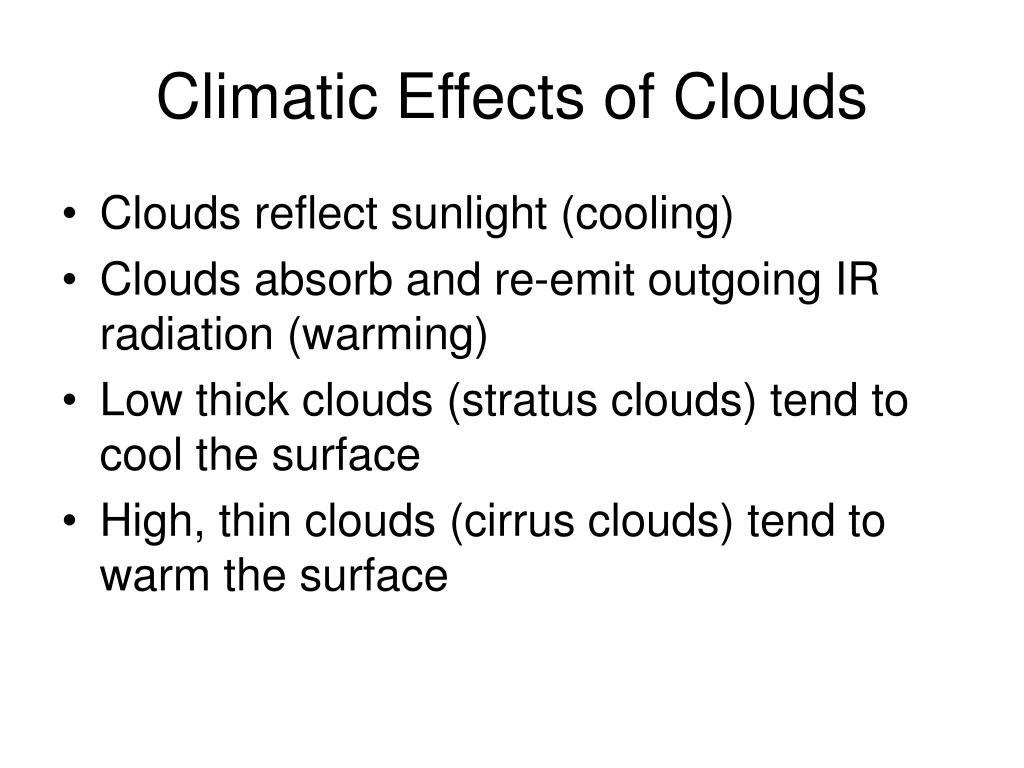 Climatic Effects of Clouds

• Clouds reflect sunlight (cooling)
• Clouds absorb and re-emit outgoing IR radiation (warming)
• Low thick clouds (stratus clouds) tend to cool the surface
• High, thin clouds (cirrus clouds) tend to warm the surface